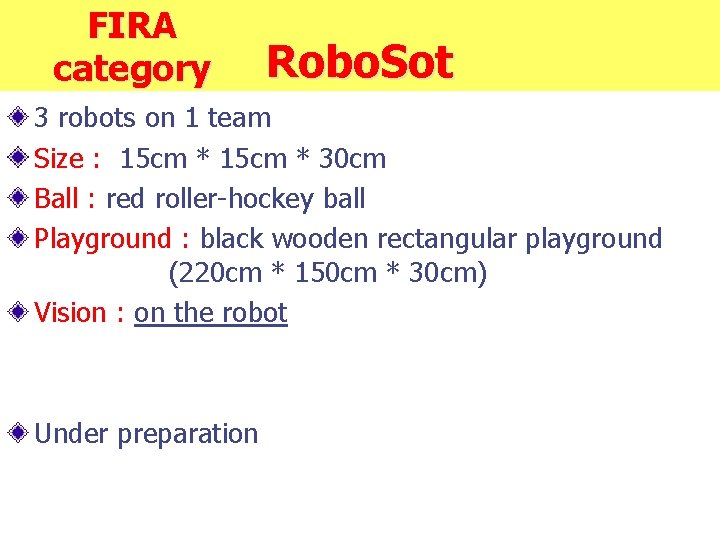 FIRA category RoboSot

3 robots on 1 team

Size : 15cm * 15cm * 30cm

Ball : red roller-hockey ball

Playground : black wooden rectangular playground (220cm * 150cm * 30cm)

Vision : on the robot

Under preparation